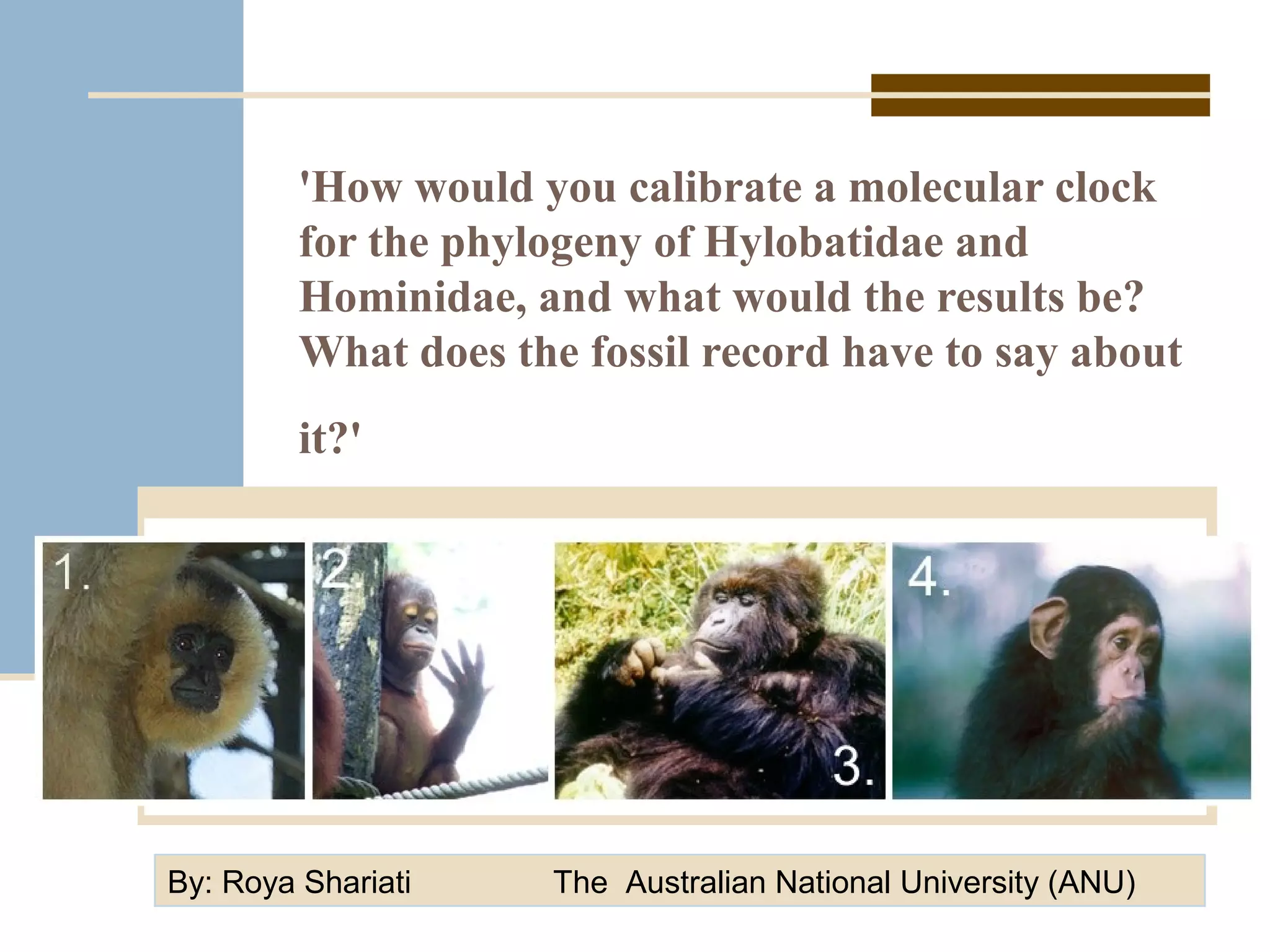 'How would you calibrate a molecular clock for the phylogeny of Hylobatidae and Hominidae, and what would the results be? What does the fossil record have to say about it?'

1.

2.

3.

4.

By: Roya Shariati The Australian National University (ANU)